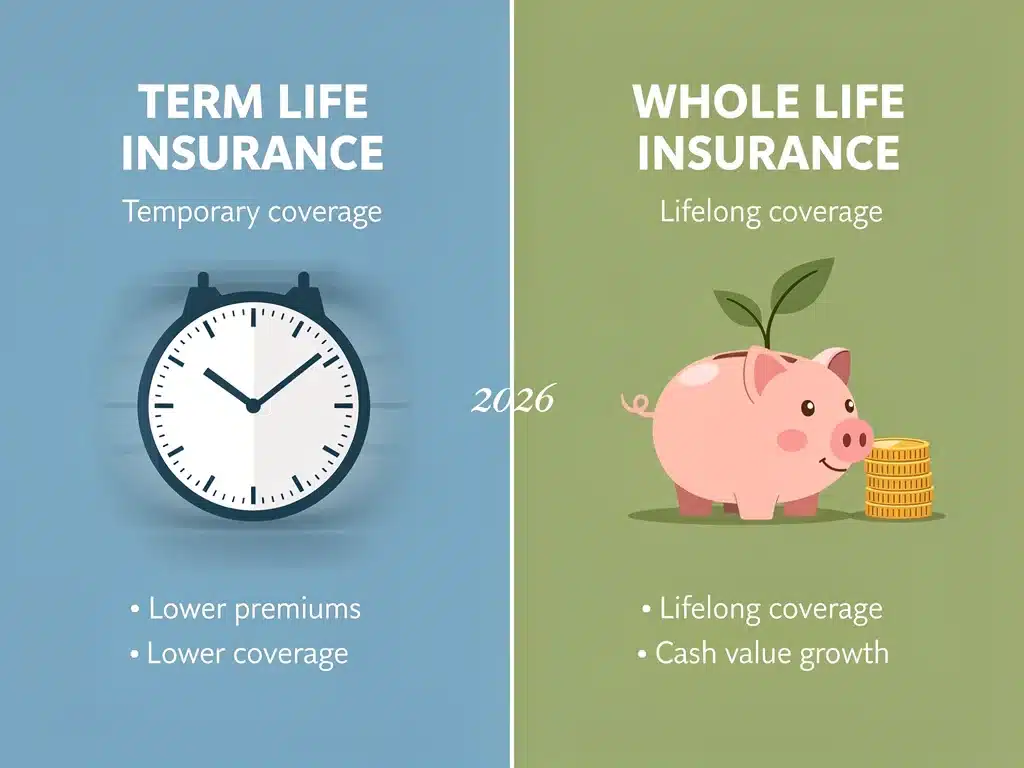 TERM LIFE INSURANCE

Temporary coverage

• Lower premiums
• Lower coverage

2026

WHOLE LIFE INSURANCE

Lifelong coverage

• Lifelong coverage
• Cash value growth